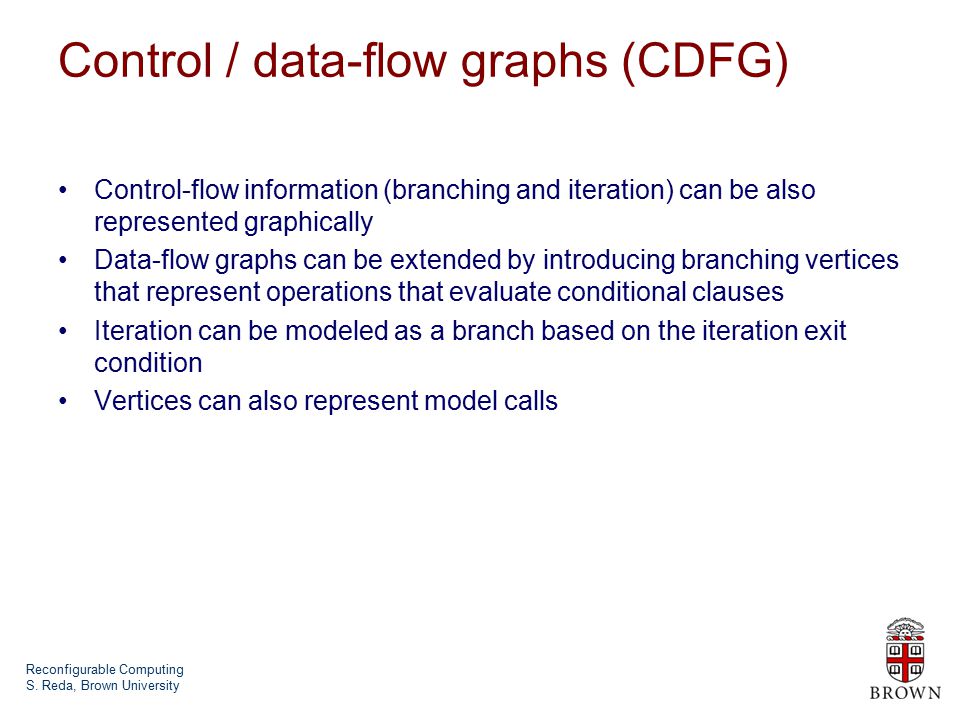 Control / data-flow graphs (CDFG)

• Control-flow information (branching and iteration) can be also represented graphically
• Data-flow graphs can be extended by introducing branching vertices that represent operations that evaluate conditional clauses
• Iteration can be modeled as a branch based on the iteration exit condition
• Vertices can also represent model calls

Reconfigurable Computing
S. Reda, Brown University

BROWN